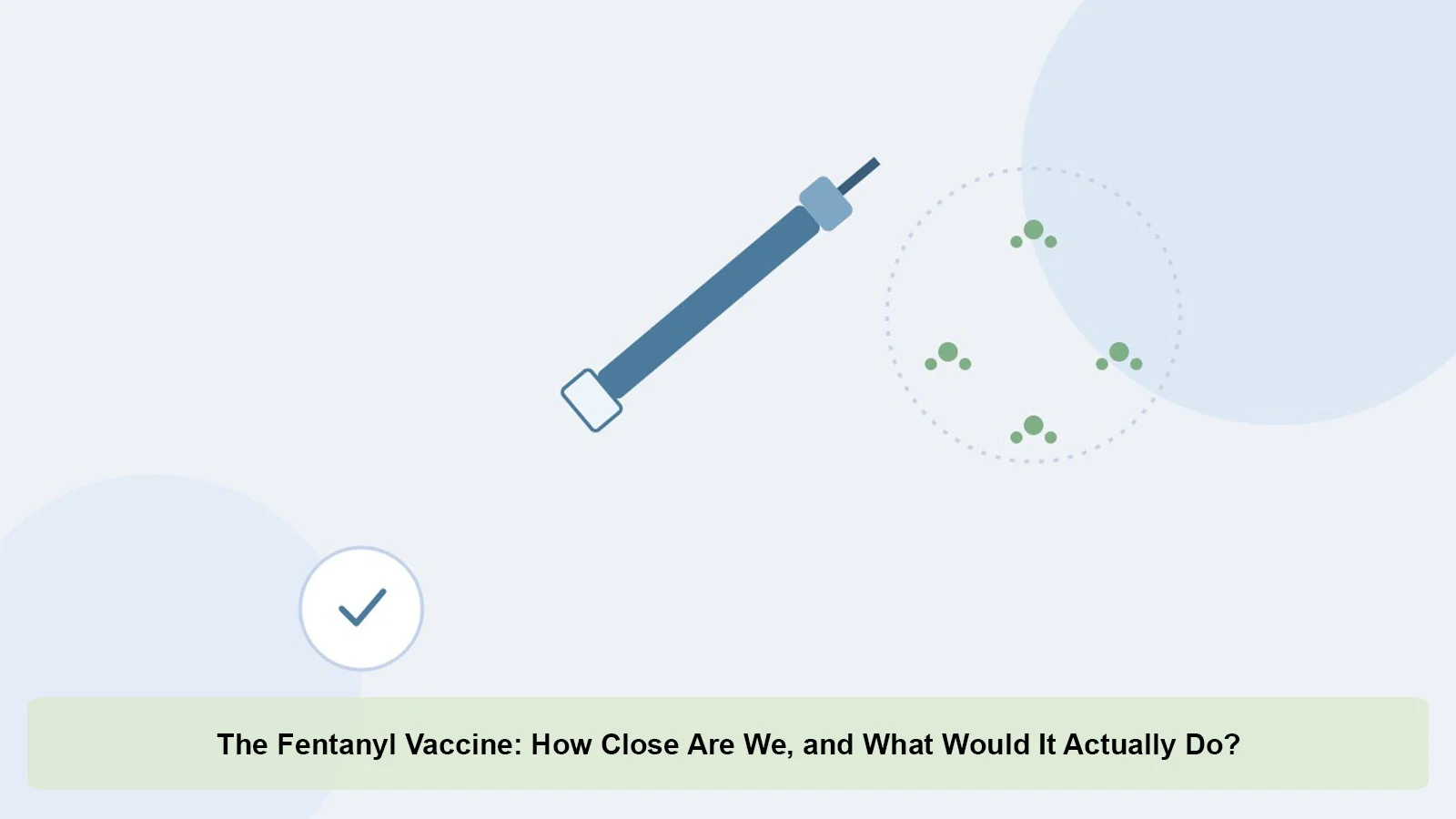 The Fentanyl Vaccine: How Close Are We, and What Would It Actually Do?